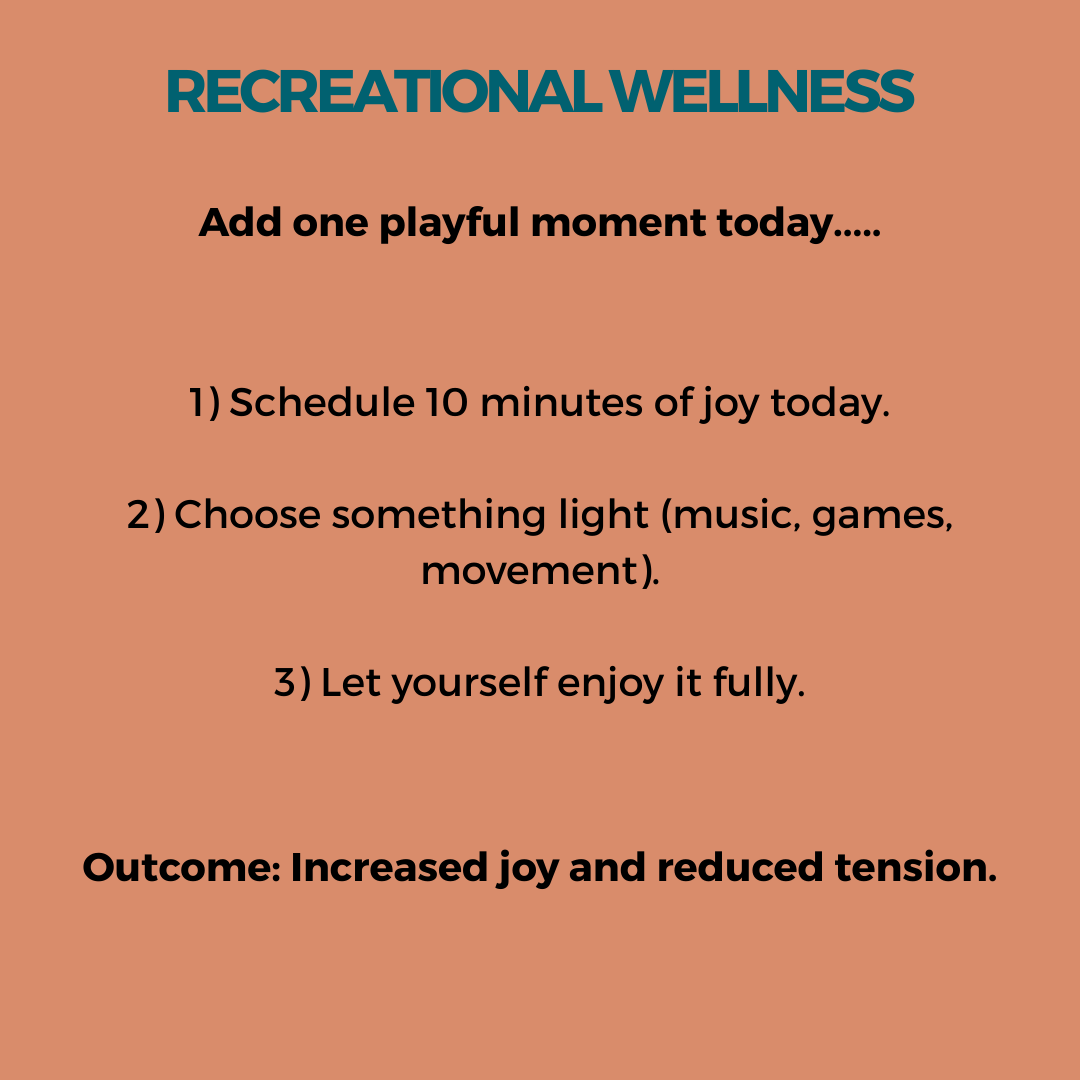 RECREATIONAL WELLNESS

Add one playful moment today.....

1) Schedule 10 minutes of joy today.

2) Choose something light (music, games, movement).

3) Let yourself enjoy it fully.

Outcome: Increased joy and reduced tension.